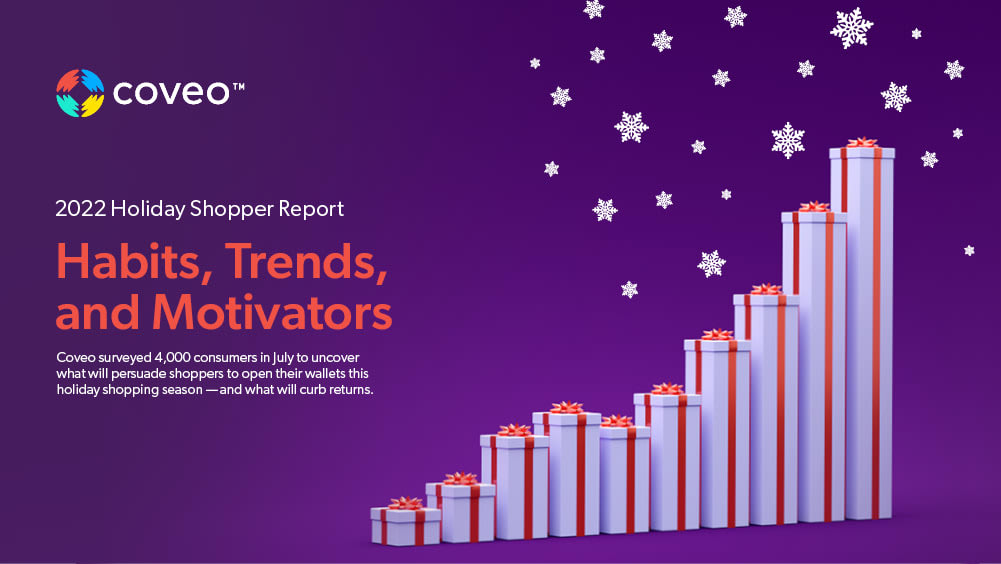 coveo™

2022 Holiday Shopper Report

Habits, Trends, and Motivators

Coveo surveyed 4,000 consumers in July to uncover what will persuade shoppers to open their wallets this holiday shopping season — and what will curb returns.